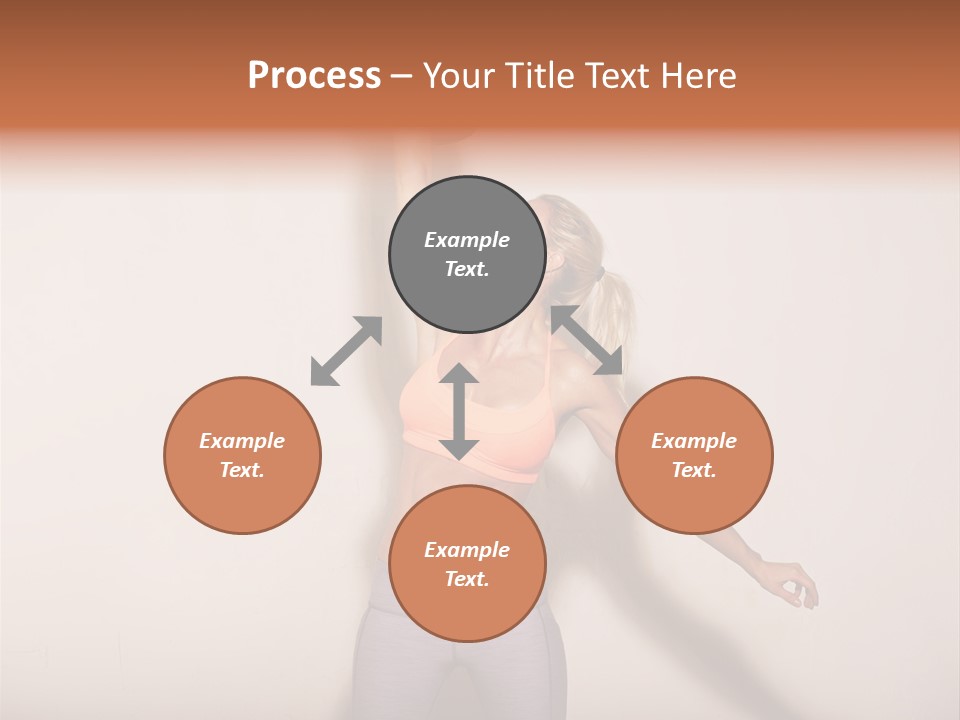 Process – Your Title Text Here

Example Text.

Example Text.

Example Text.

Example Text.